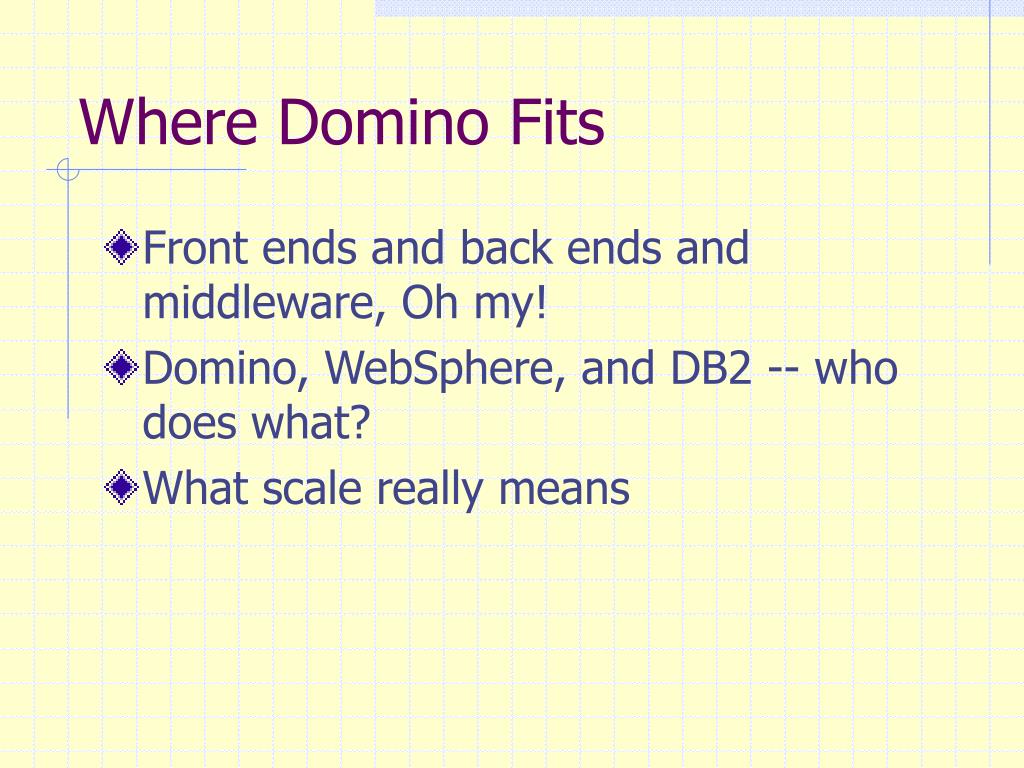 Where Domino Fits

Front ends and back ends and middleware, Oh my!

Domino, WebSphere, and DB2 -- who does what?

What scale really means